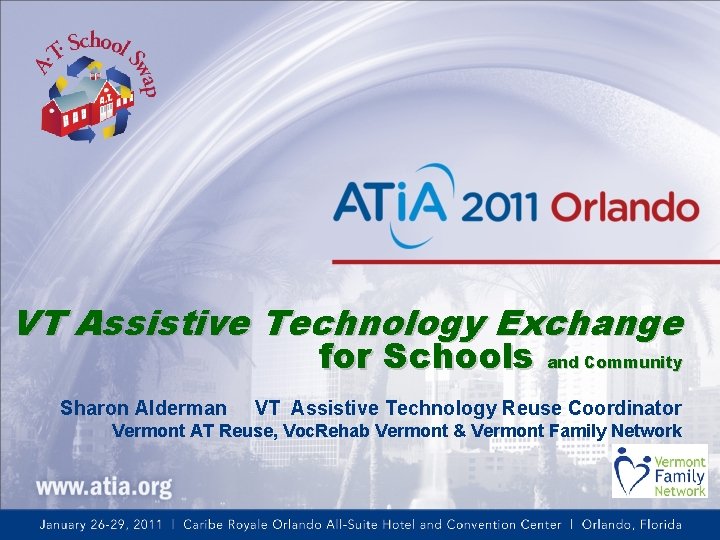 A.T. School Swap

ATiA 2011 Orlando

VT Assistive Technology Exchange for Schools and Community

Sharon Alderman VT Assistive Technology Reuse Coordinator
Vermont AT Reuse, VocRehab Vermont & Vermont Family Network

Vermont Family Network

www.atia.org

January 26-29, 2011 | Caribe Royale Orlando All-Suite Hotel and Convention Center | Orlando, Florida